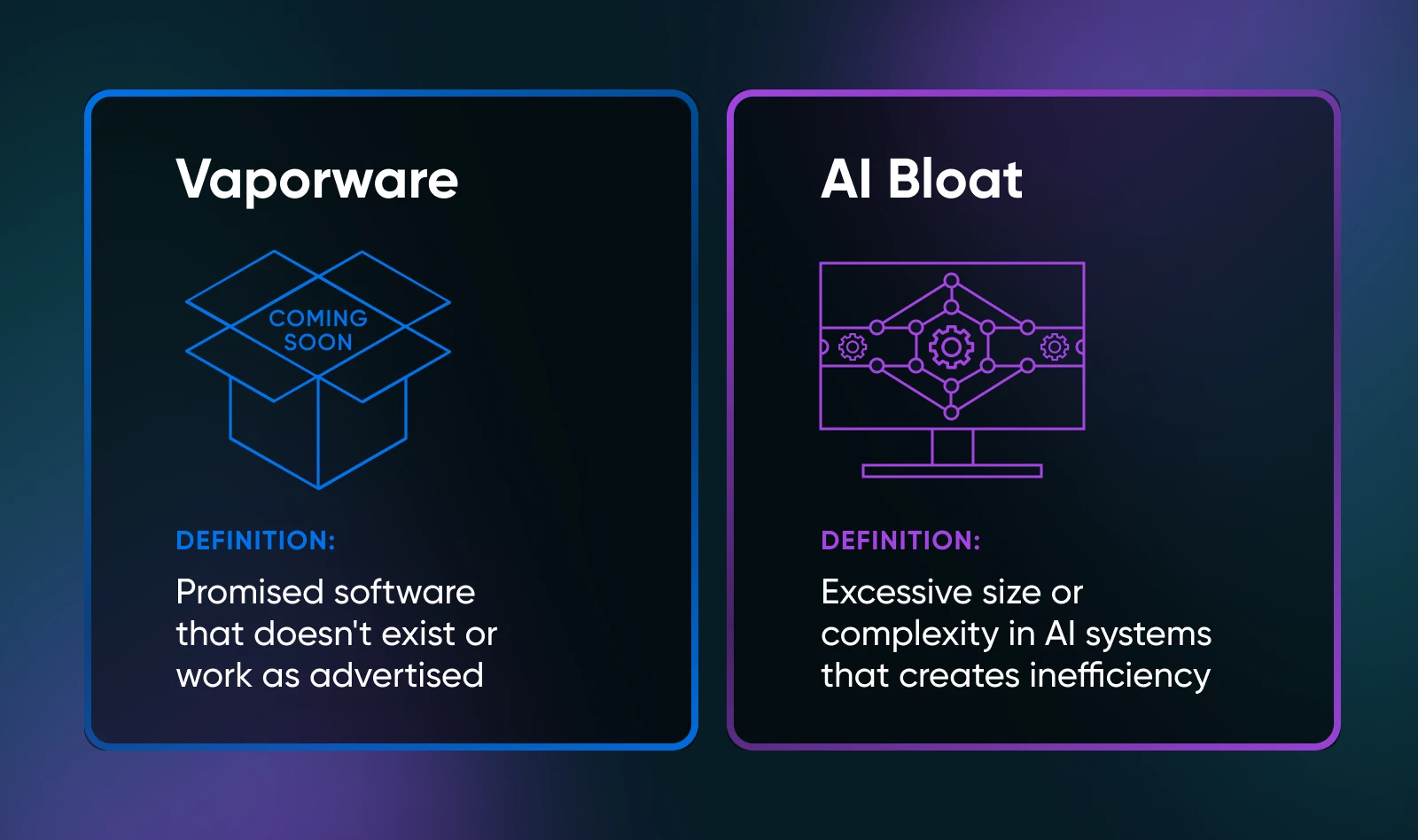 Vaporware

COMING SOON

DEFINITION:

Promised software that doesn't exist or work as advertised

AI Bloat

DEFINITION:

Excessive size or complexity in AI systems that creates inefficiency